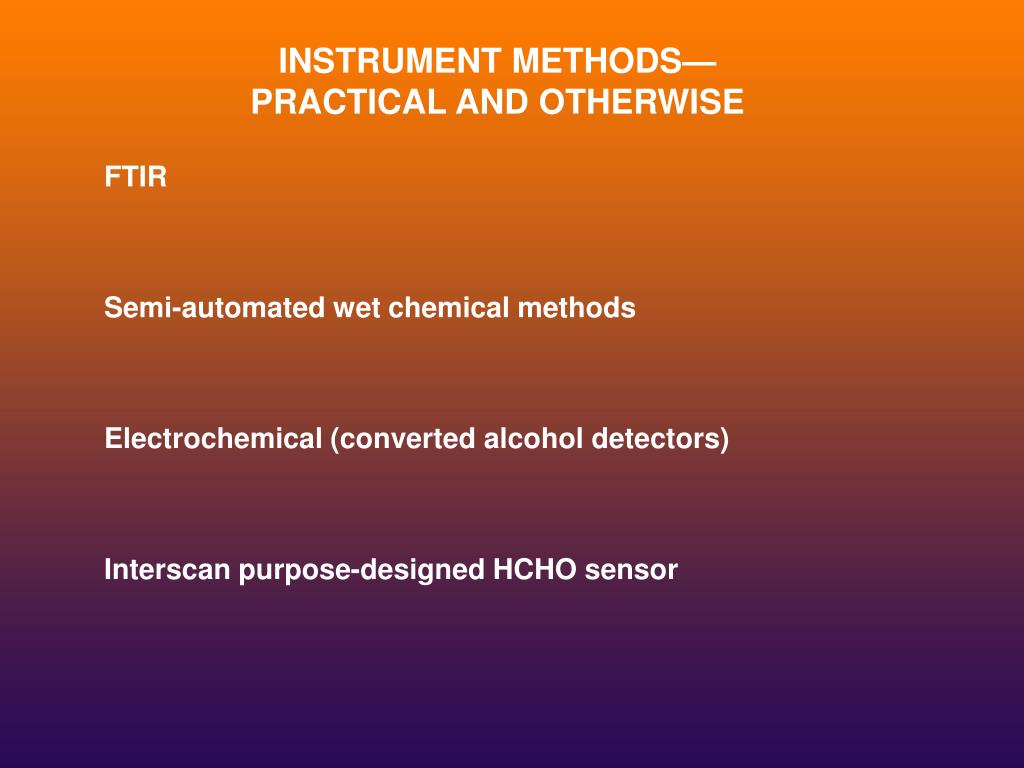 INSTRUMENT METHODS—
PRACTICAL AND OTHERWISE

FTIR

Semi-automated wet chemical methods

Electrochemical (converted alcohol detectors)

Interscan purpose-designed HCHO sensor